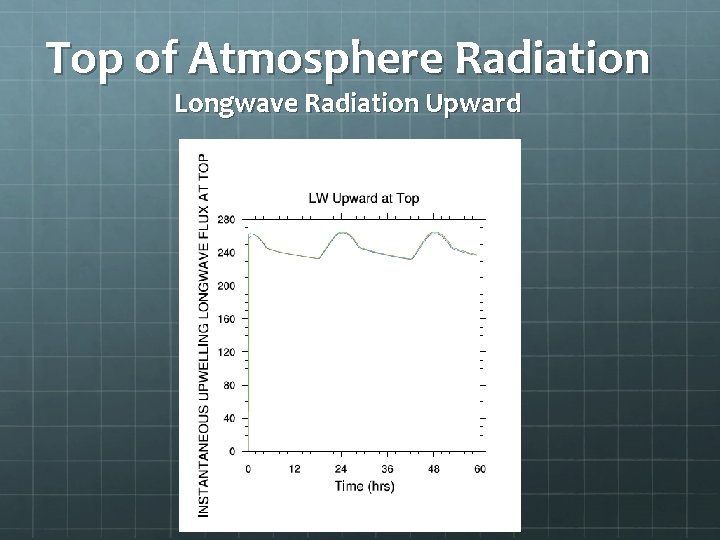 Top of Atmosphere Radiation
Longwave Radiation Upward

LW Upward at Top

INSTANTANEOUS UPWELLING LONGWAVE FLUX AT TOP

280
240
200
160
120
80
40
0

0
12
24
36
48
60
Time (hrs)